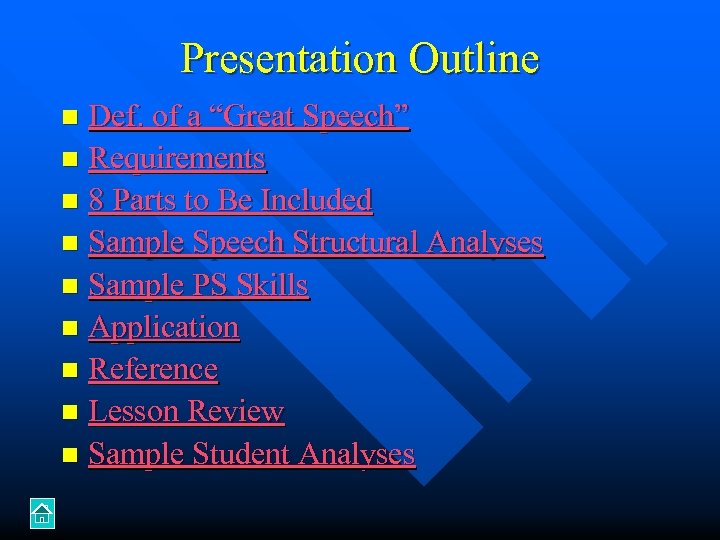 Presentation Outline

- Def. of a “Great Speech”
- Requirements
- 8 Parts to Be Included
- Sample Speech Structural Analyses
- Sample PS Skills
- Application
- Reference
- Lesson Review
- Sample Student Analyses